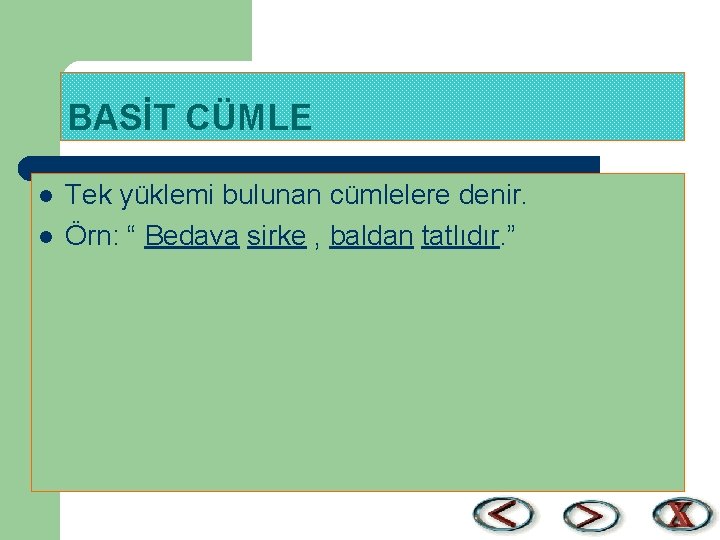 BASİT CÜMLE

- Tek yüklemi bulunan cümlelere denir.
- Örn: “ Bedava sirke , baldan tatlıdır.”

X